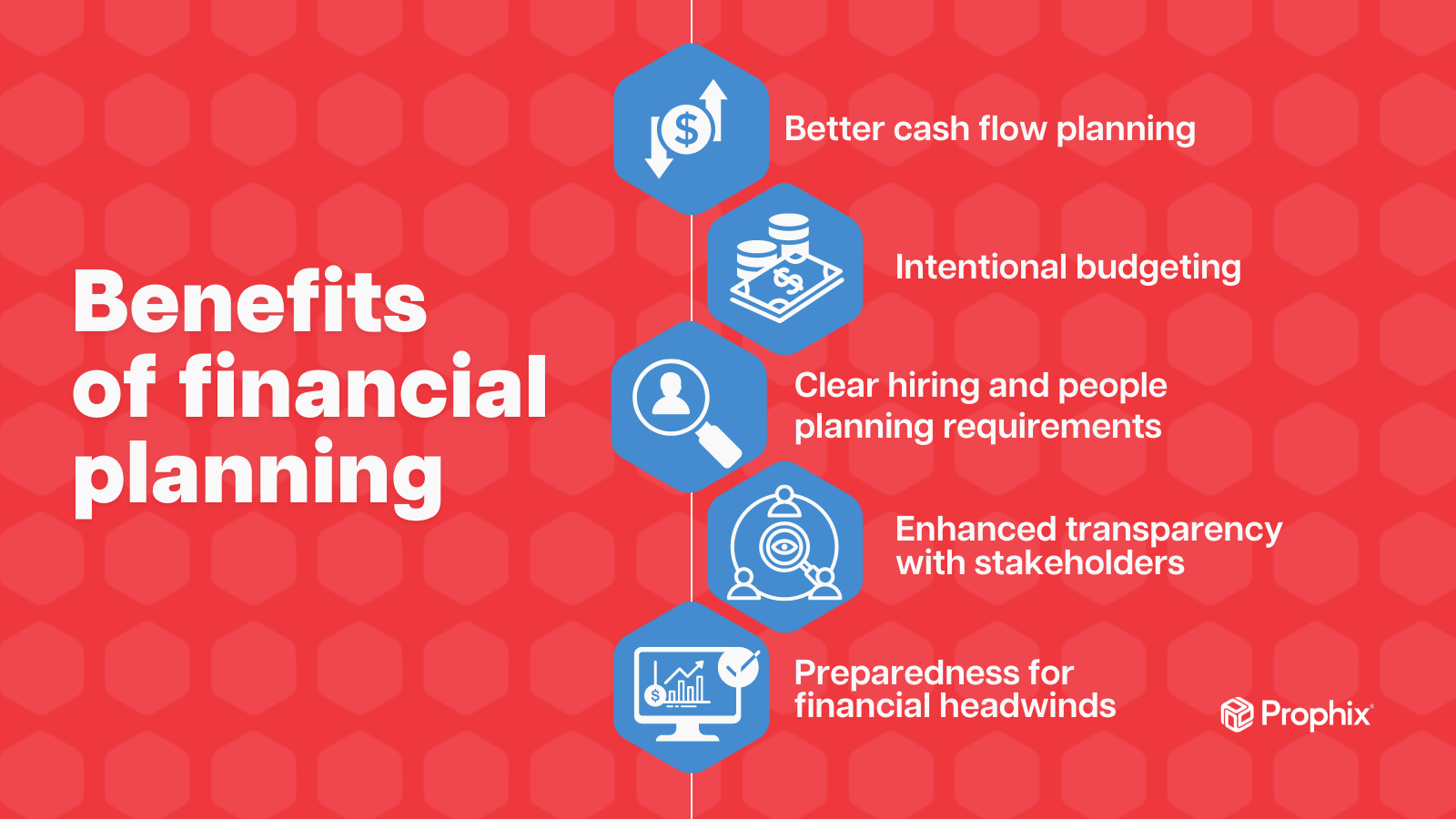 Benefits of financial planning

Better cash flow planning

Intentional budgeting

Clear hiring and people planning requirements

Enhanced transparency with stakeholders

Preparedness for financial headwinds

Prophix